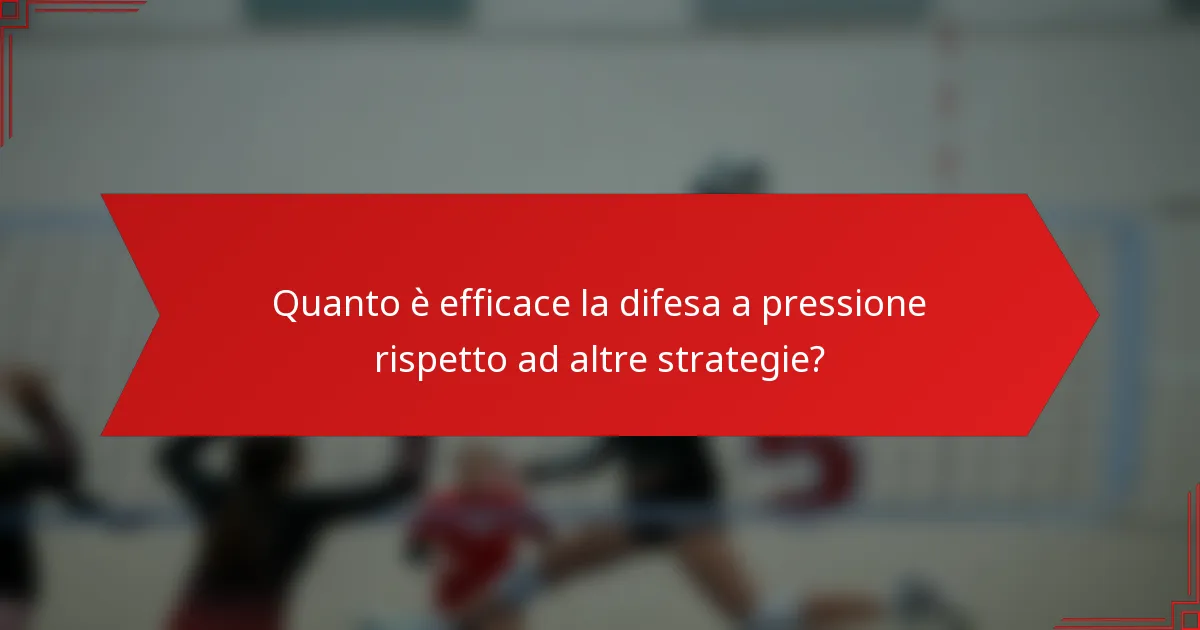 Quanto è efficace la difesa a pressione rispetto ad altre strategie?